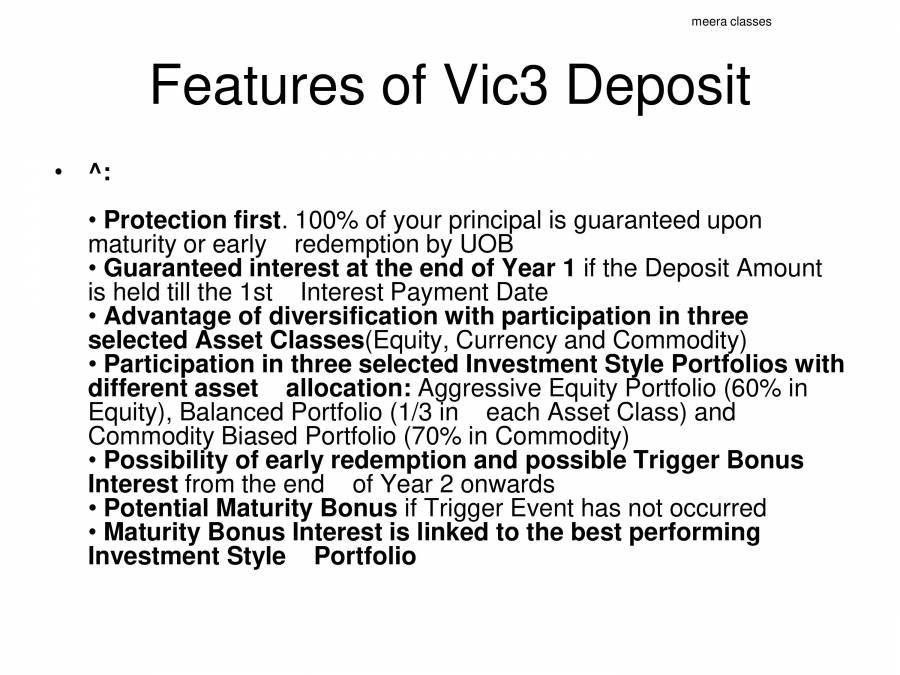 meera classes

Features of Vic3 Deposit

• ^:

• Protection first. 100% of your principal is guaranteed upon maturity or early redemption by UOB
• Guaranteed interest at the end of Year 1 if the Deposit Amount is held till the 1st Interest Payment Date
• Advantage of diversification with participation in three selected Asset Classes(Equity, Currency and Commodity)
• Participation in three selected Investment Style Portfolios with different asset allocation: Aggressive Equity Portfolio (60% in Equity), Balanced Portfolio (1/3 in each Asset Class) and Commodity Biased Portfolio (70% in Commodity)
• Possibility of early redemption and possible Trigger Bonus Interest from the end of Year 2 onwards
• Potential Maturity Bonus if Trigger Event has not occurred
• Maturity Bonus Interest is linked to the best performing Investment Style Portfolio